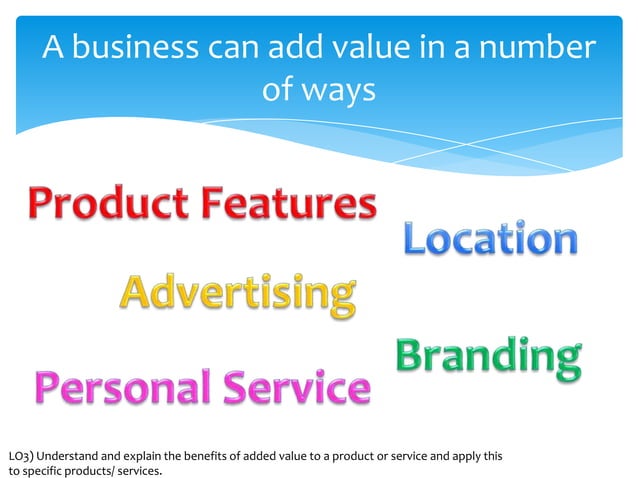 A business can add value in a number of ways

Product Features

Location

Advertising

Branding

Personal Service

LO3) Understand and explain the benefits of added value to a product or service and apply this to specific products/ services.